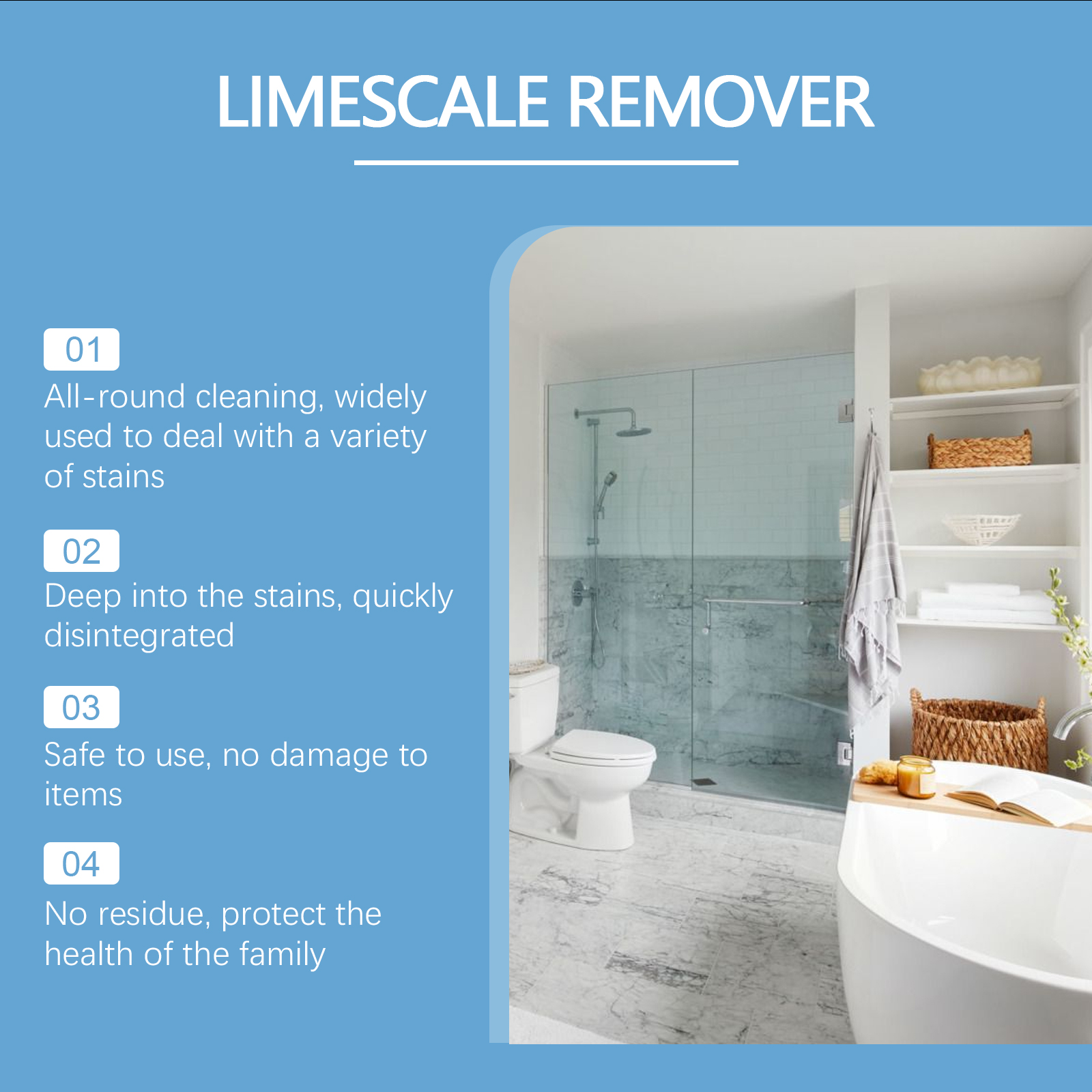 LIMESCALE REMOVER

01
All-round cleaning, widely used to deal with a variety of stains

02
Deep into the stains, quickly disintegrated

03
Safe to use, no damage to items

04
No residue, protect the health of the family